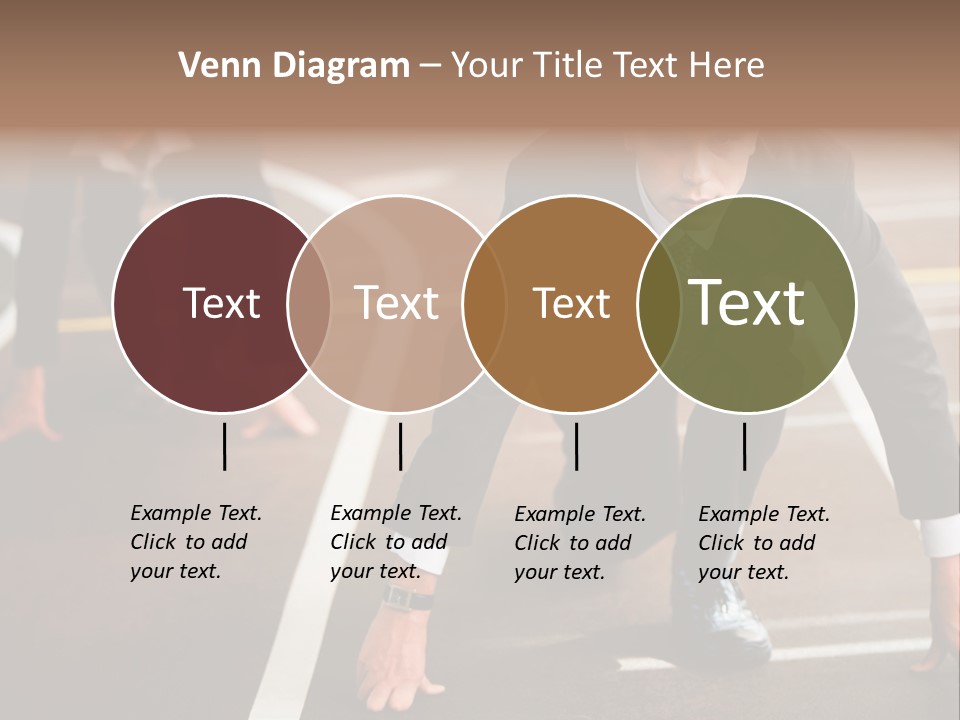 Venn Diagram – Your Title Text Here

Text

Text

Text

Text

Example Text. Click to add your text.

Example Text. Click to add your text.

Example Text. Click to add your text.

Example Text. Click to add your text.